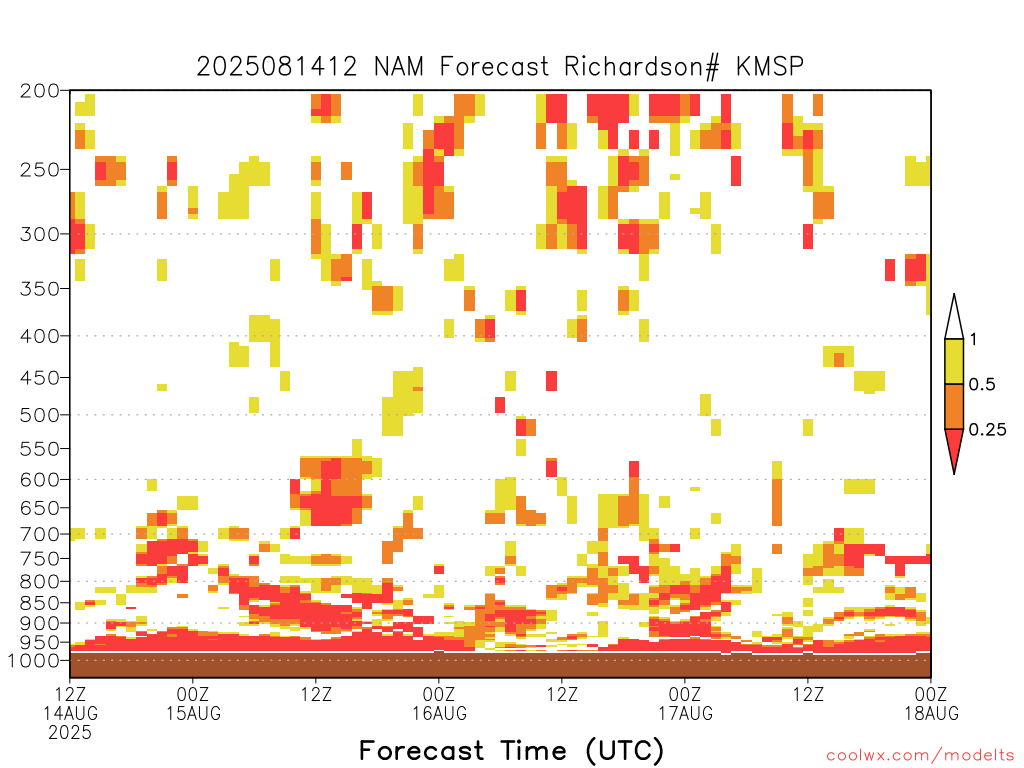 2025081412 NAM Forecast Richardson# KMSP

200
250
300
350
400
450
500
550
600
650
700
750
800
850
900
950
1000

1
0.5
0.25

12Z 14AUG 2025
00Z 15AUG
12Z
00Z 16AUG
12Z
00Z 17AUG
12Z
00Z 18AUG

Forecast Time (UTC)

coolwx.com/modelts